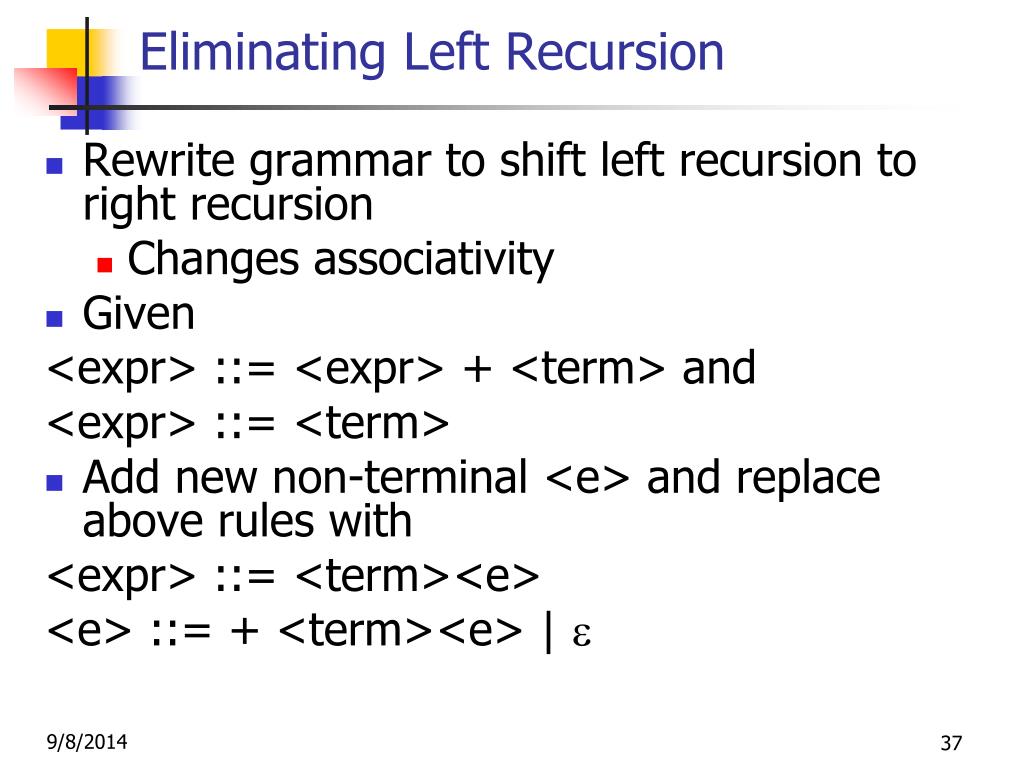 Eliminating Left Recursion

Rewrite grammar to shift left recursion to right recursion

Changes associativity

Given

<expr> ::= <expr> + <term> and

<expr> ::= <term>

Add new non-terminal <e> and replace above rules with

<expr> ::= <term><e>

<e> ::= + <term><e> | $\varepsilon$

9/8/2014

37